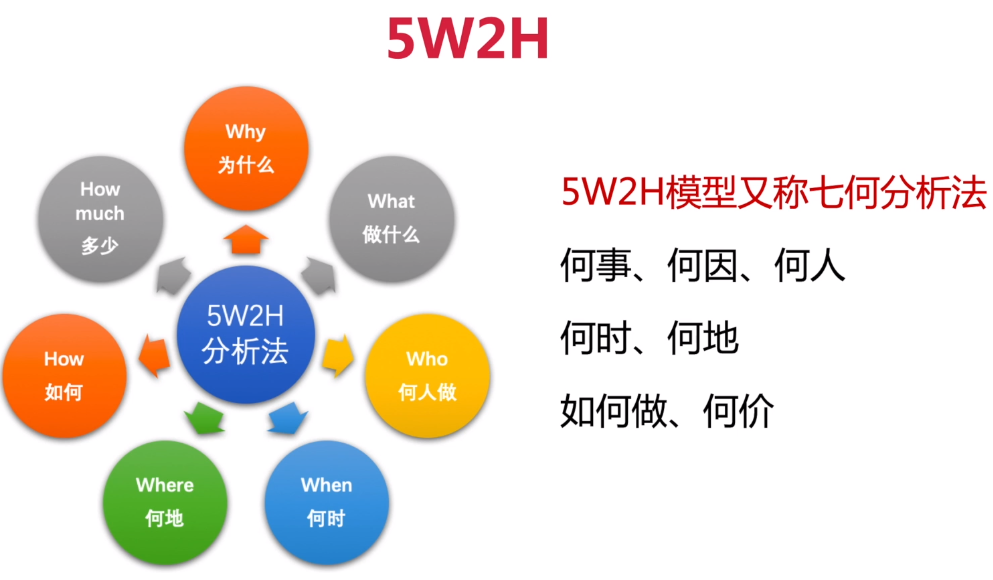 5W2H

Why
为什么

What
做什么

Who
何人做

When
何时

Where
何地

How
如何

How much
多少

5W2H
分析法

5W2H模型又称七何分析法

何事、何因、何人

何时、何地

如何做、何价